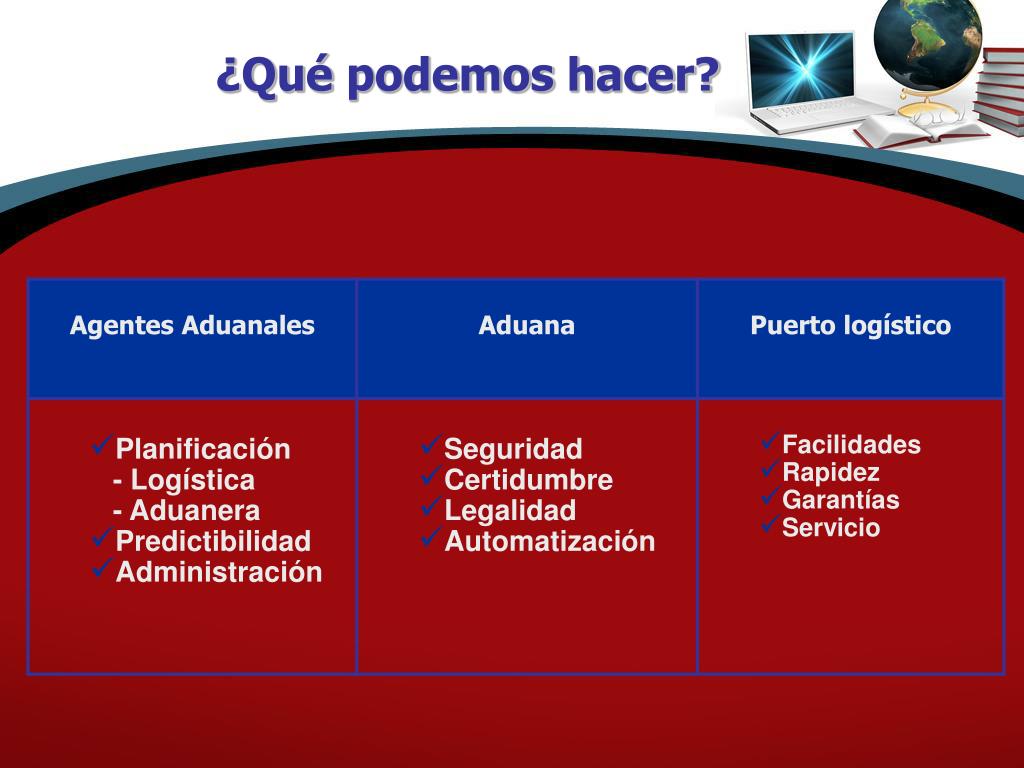 ¿Qué podemos hacer?

| Agentes Aduanales | Aduana | Puerto logístico |
|---|---|---|
| ✓Planificación<br>- Logística<br>- Aduanera<br>✓Predictibilidad<br>✓Administración | ✓Seguridad<br>✓Certidumbre<br>✓Legalidad<br>✓Automatización | ✓Facilidades<br>✓Rapidez<br>✓Garantías<br>✓Servicio |